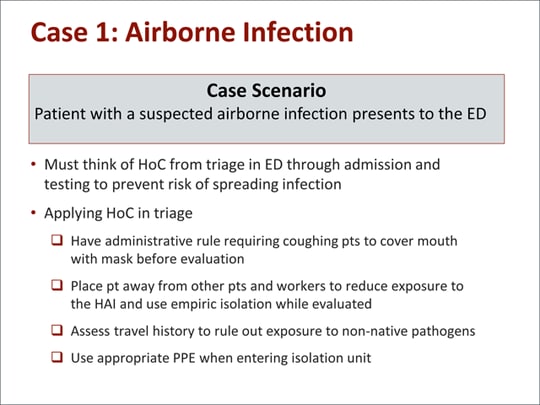 Case 1: Airborne Infection

Case Scenario
Patient with a suspected airborne infection presents to the ED

• Must think of HoC from triage in ED through admission and testing to prevent risk of spreading infection

• Applying HoC in triage

❑ Have administrative rule requiring coughing pts to cover mouth with mask before evaluation

❑ Place pt away from other pts and workers to reduce exposure to the HAI and use empiric isolation while evaluated

❑ Assess travel history to rule out exposure to non-native pathogens

❑ Use appropriate PPE when entering isolation unit